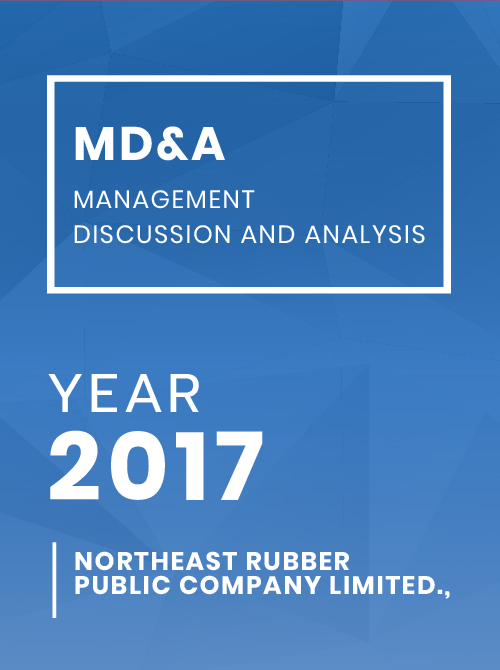 MD&A

MANAGEMENT
DISCUSSION AND ANALYSIS

YEAR
2017

NORTHEAST RUBBER
PUBLIC COMPANY LIMITED.,